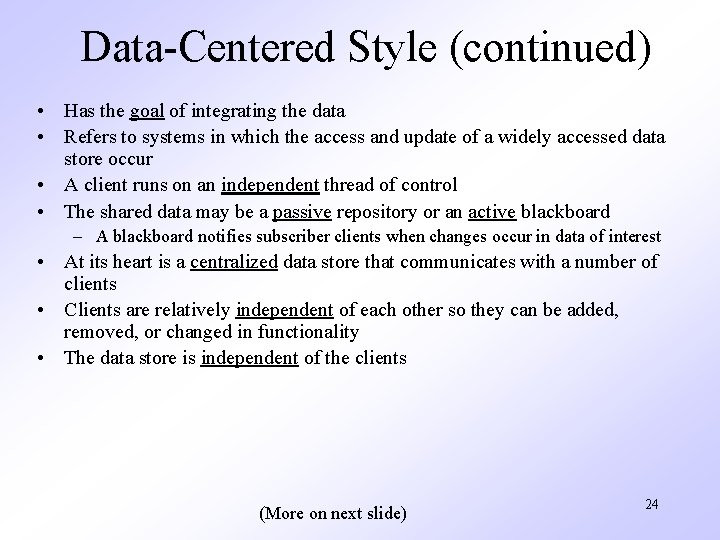 Data-Centered Style (continued)

• Has the goal of integrating the data
• Refers to systems in which the access and update of a widely accessed data store occur
• A client runs on an independent thread of control
• The shared data may be a passive repository or an active blackboard
– A blackboard notifies subscriber clients when changes occur in data of interest
• At its heart is a centralized data store that communicates with a number of clients
• Clients are relatively independent of each other so they can be added, removed, or changed in functionality
• The data store is independent of the clients

(More on next slide)

24